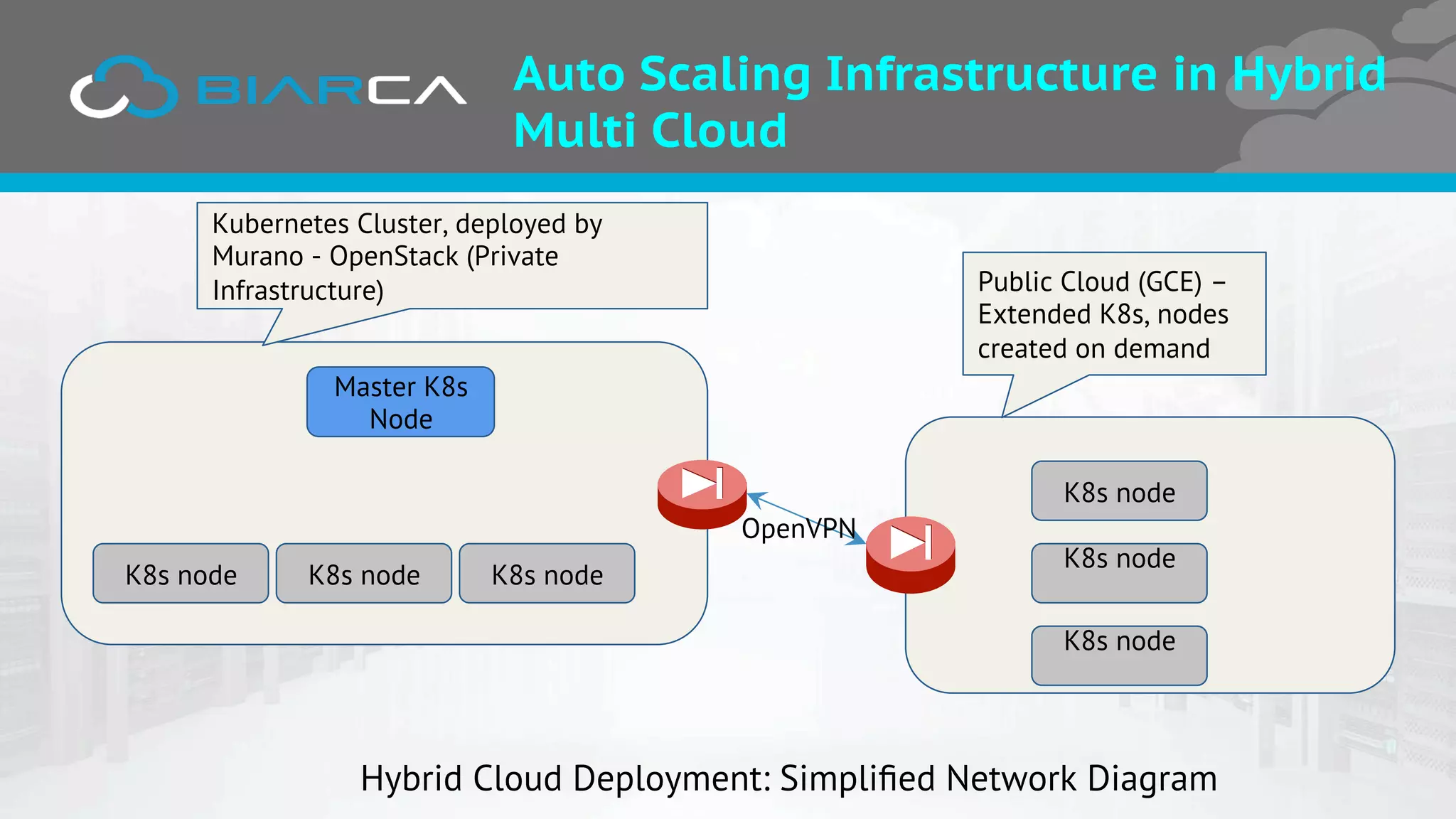 BIARCA

Auto Scaling Infrastructure in Hybrid Multi Cloud

Kubernetes Cluster, deployed by Murano - OpenStack (Private Infrastructure)

Master K8s Node

K8s node

K8s node

K8s node

OpenVPN

Public Cloud (GCE) – Extended K8s, nodes created on demand

K8s node

K8s node

K8s node

Hybrid Cloud Deployment: Simplified Network Diagram